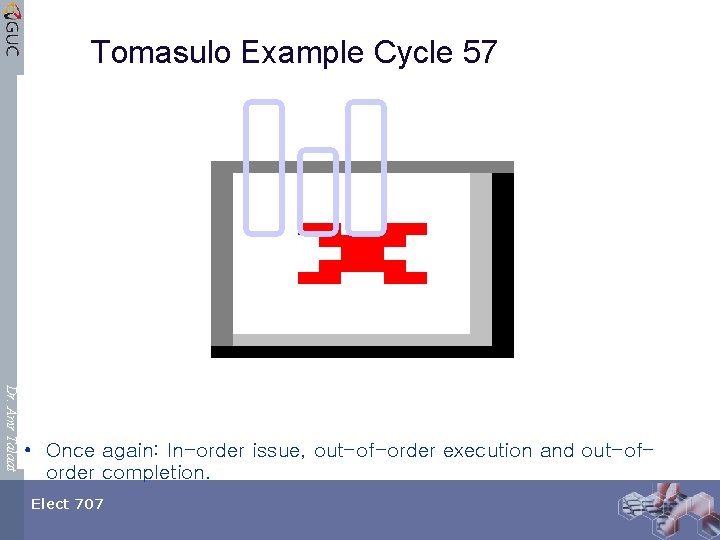 GUC

Tomasulo Example Cycle 57

Dr. Amr Talaat

• Once again: In-order issue, out-of-order execution and out-of-order completion.

Elect 707